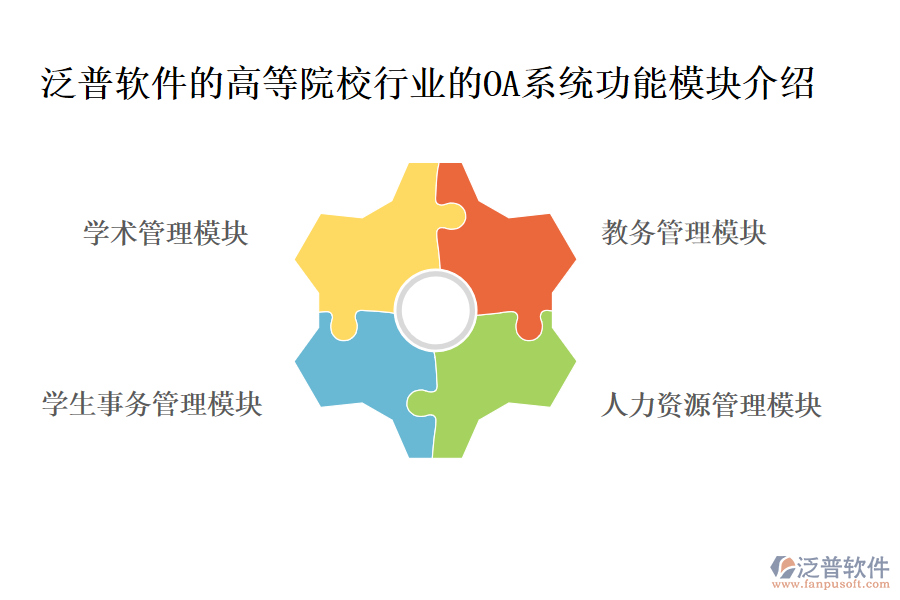 泛普软件的高等院校行业的OA系统功能模块介绍

学术管理模块

教务管理模块

学生事务管理模块

人力资源管理模块

泛普软件
www.fanpusoft.com